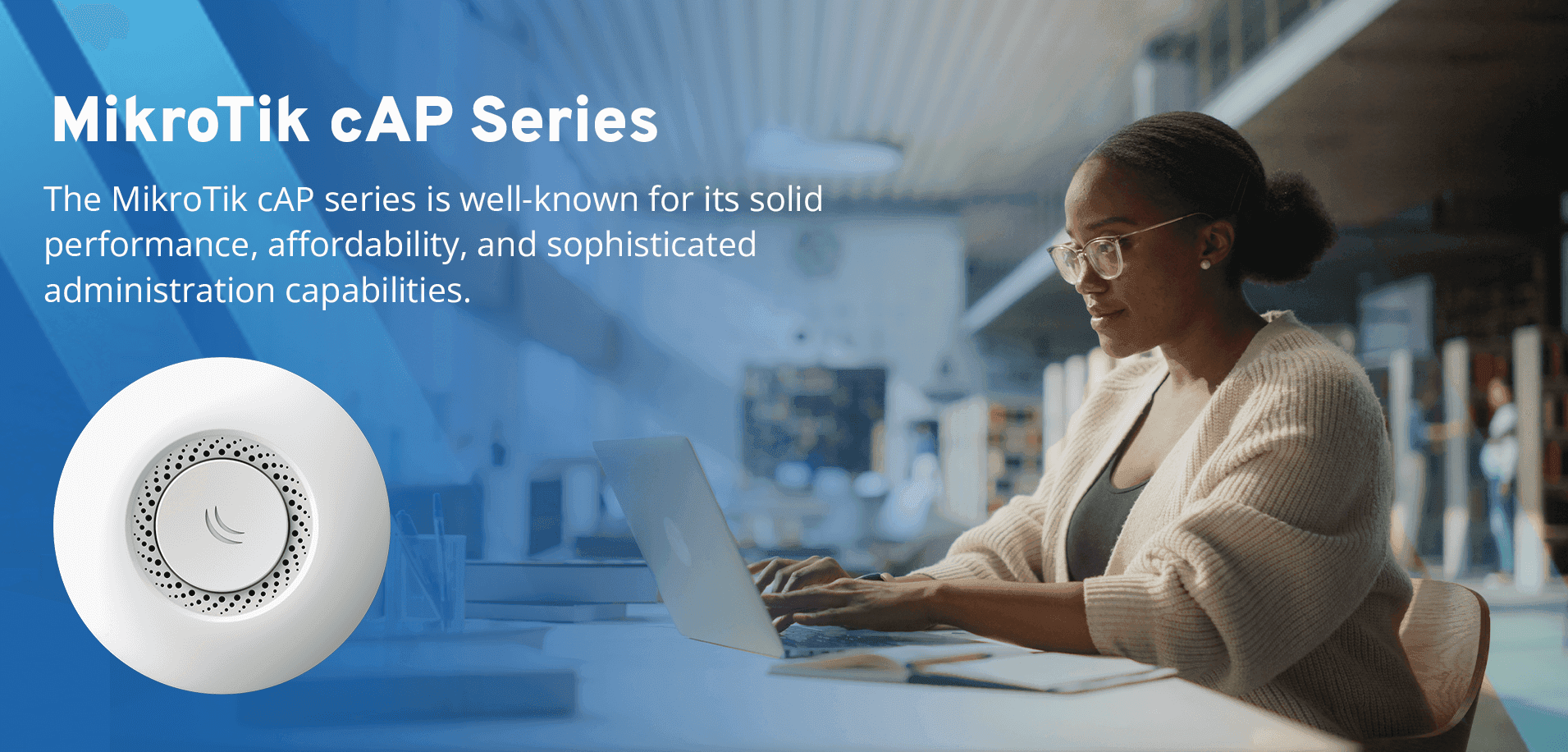 MikroTik cAP Series

The MikroTik cAP series is well-known for its solid performance, affordability, and sophisticated administration capabilities.